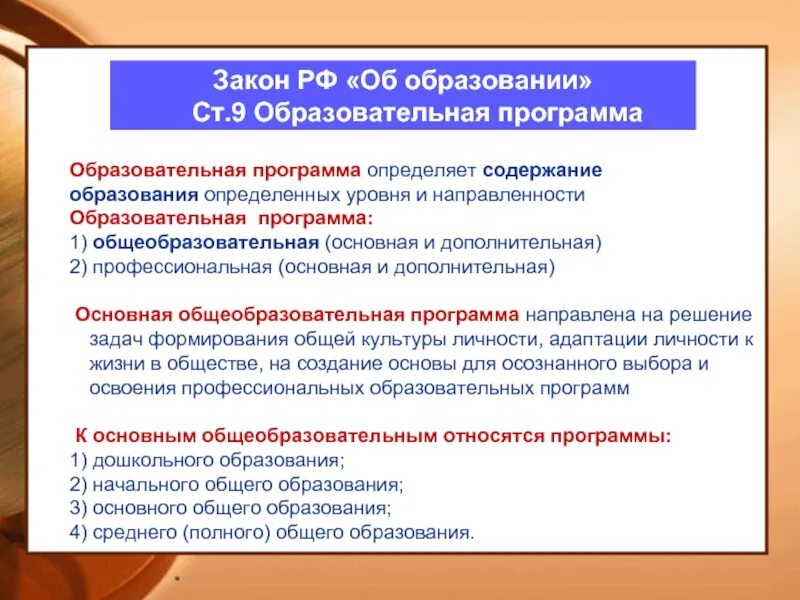 Закон РФ «Об образовании»
Ст.9 Образовательная программа

Образовательная программа определяет содержание образования определенных уровня и направленности
Образовательная программа:
1) общеобразовательная (основная и дополнительная)
2) профессиональная (основная и дополнительная)

Основная общеобразовательная программа направлена на решение задач формирования общей культуры личности, адаптации личности к жизни в обществе, на создание основы для осознанного выбора и освоения профессиональных образовательных программ

К основным общеобразовательным относятся программы:
1) дошкольного образования;
2) начального общего образования;
3) основного общего образования;
4) среднего (полного) общего образования.

*